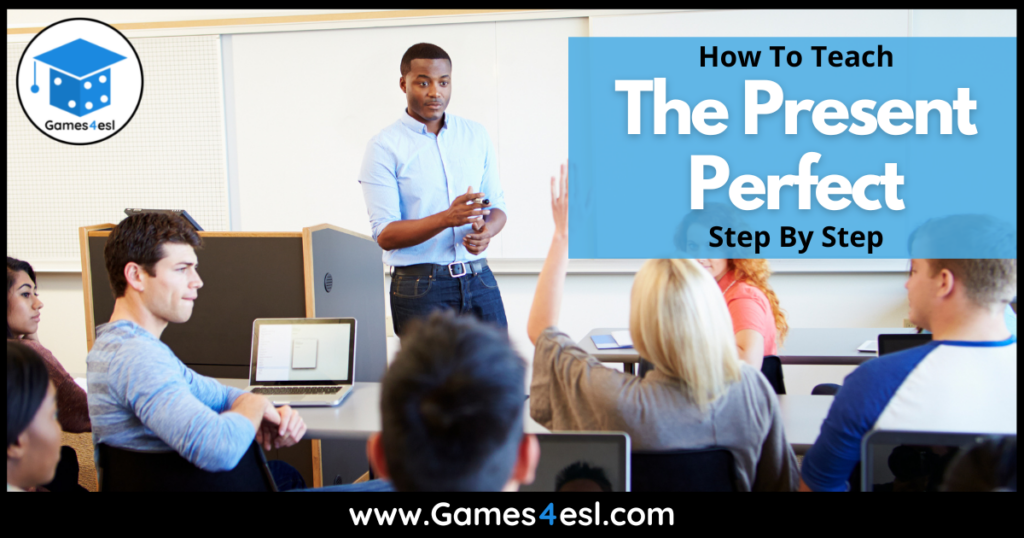 Games4esl

How To Teach
The Present Perfect
Step By Step

www.Games4esl.com